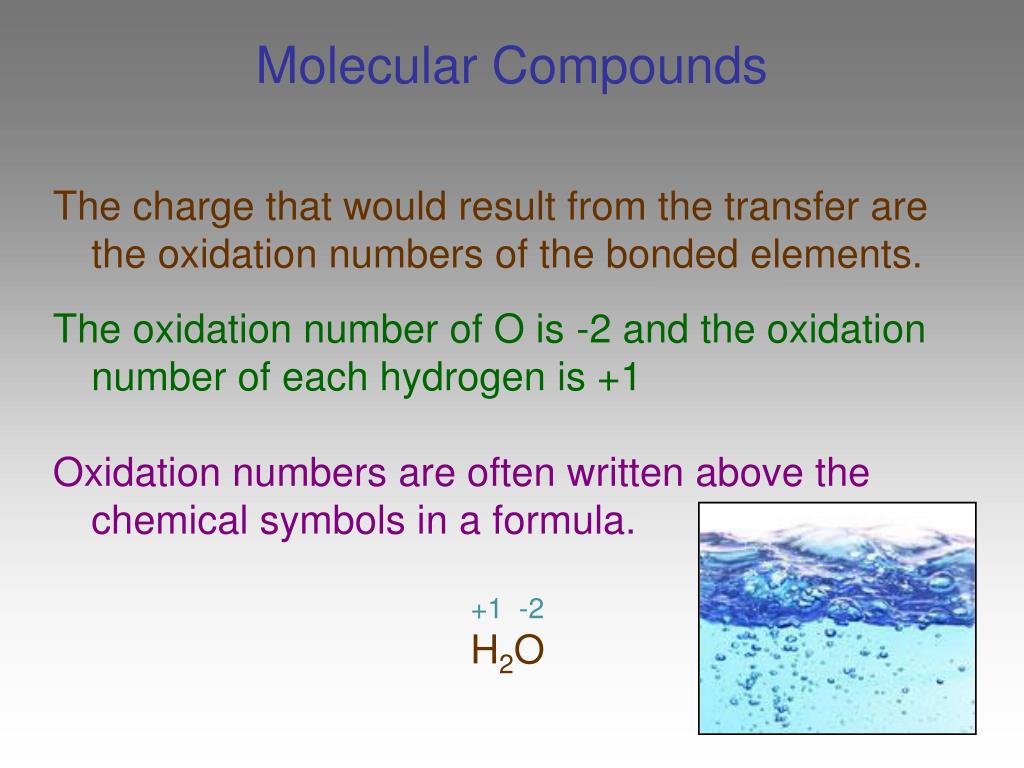 Molecular Compounds

The charge that would result from the transfer are the oxidation numbers of the bonded elements.

The oxidation number of O is -2 and the oxidation number of each hydrogen is +1

Oxidation numbers are often written above the chemical symbols in a formula.

+1 -2
$H_2O$